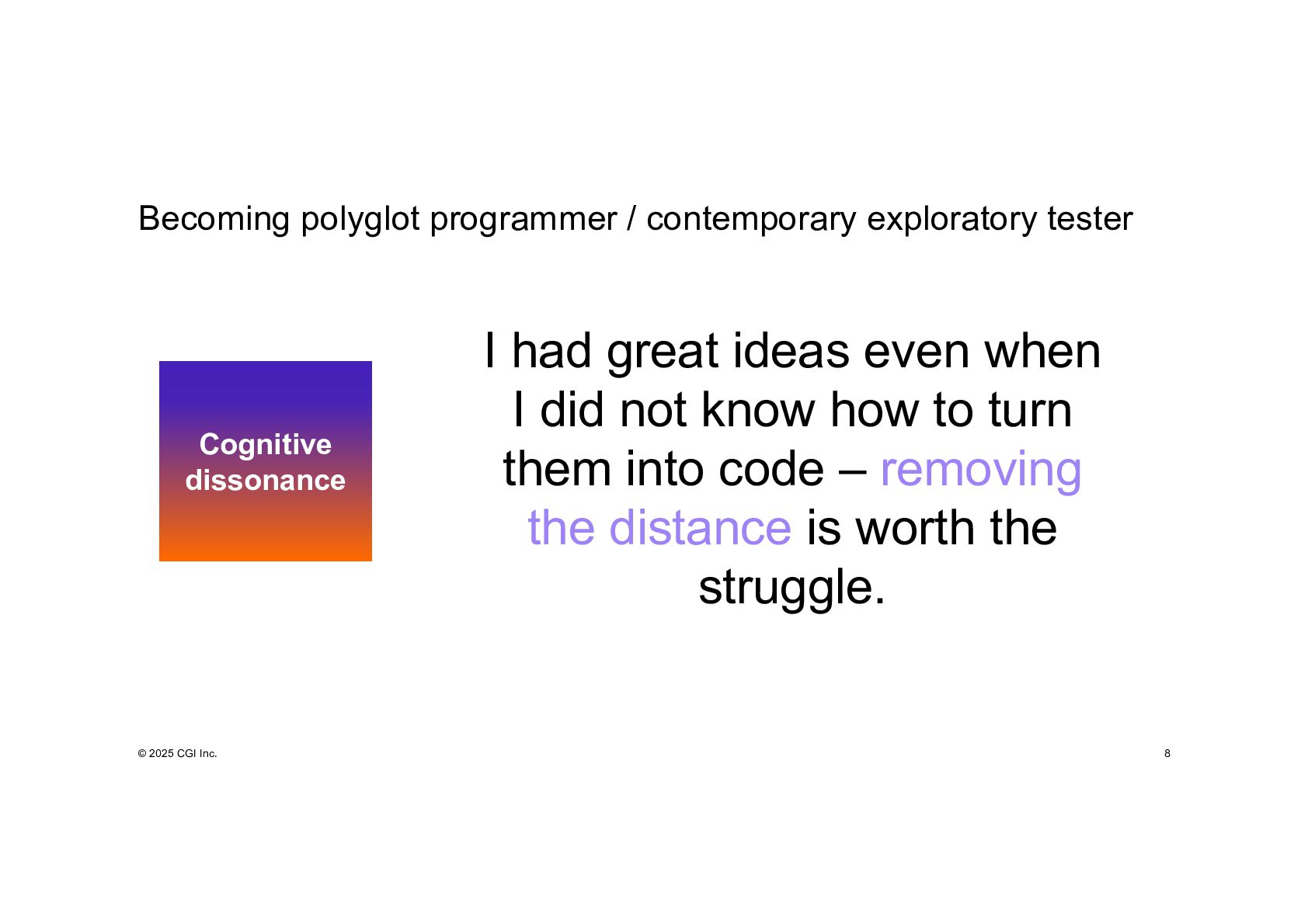 Becoming polyglot programmer / contemporary exploratory tester

Cognitive dissonance

I had great ideas even when I did not know how to turn them into code – removing the distance is worth the struggle.

© 2025 CGI Inc.

8